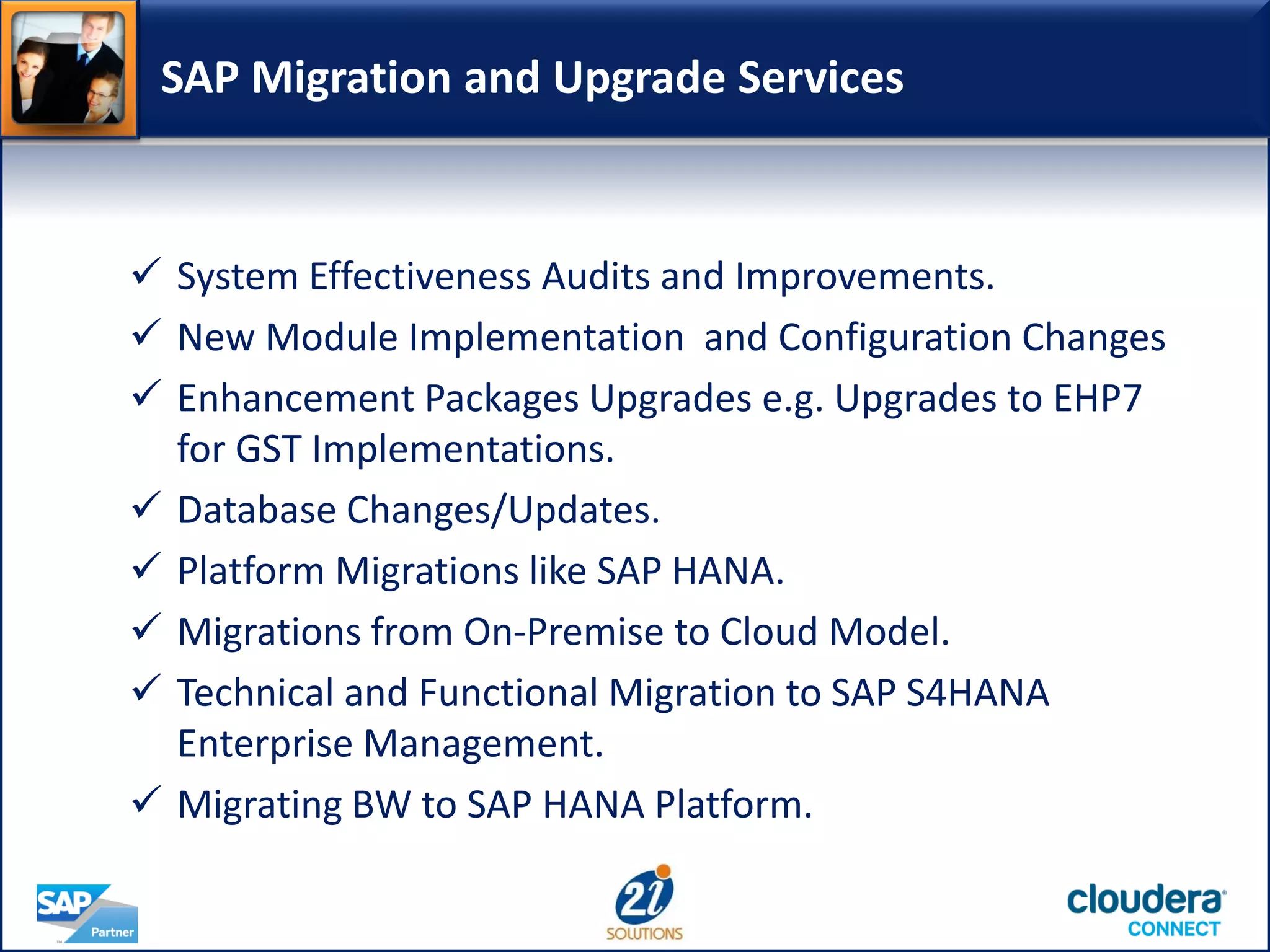 SAP Migration and Upgrade Services

✓ System Effectiveness Audits and Improvements.

✓ New Module Implementation and Configuration Changes

✓ Enhancement Packages Upgrades e.g. Upgrades to EHP7 for GST Implementations.

✓ Database Changes/Updates.

✓ Platform Migrations like SAP HANA.

✓ Migrations from On-Premise to Cloud Model.

✓ Technical and Functional Migration to SAP S4HANA Enterprise Management.

✓ Migrating BW to SAP HANA Platform.

SAP Partner

2i SOLUTIONS

cloudera CONNECT